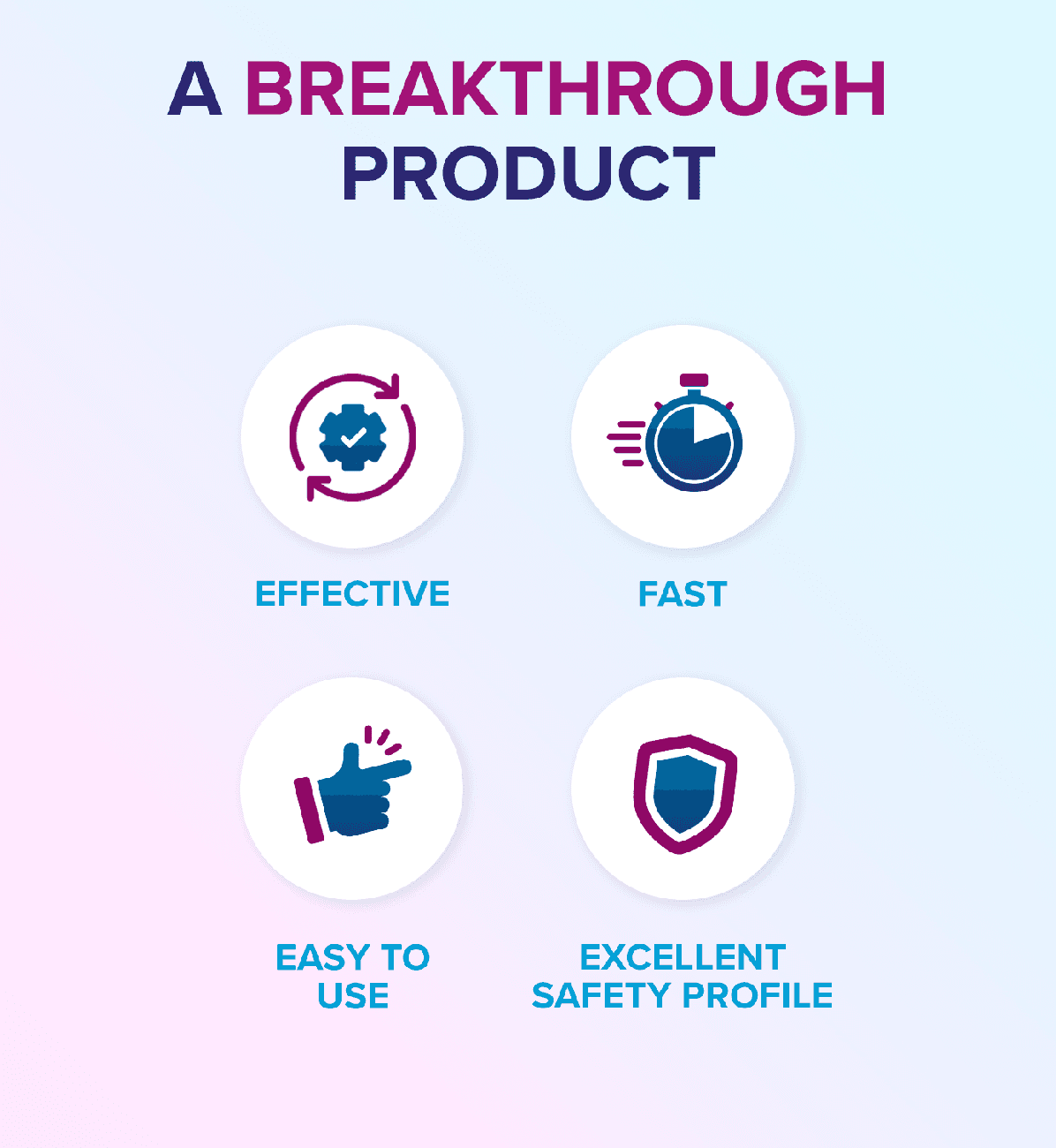 A BREAKTHROUGH PRODUCT

EFFECTIVE

FAST

EASY TO USE

EXCELLENT SAFETY PROFILE